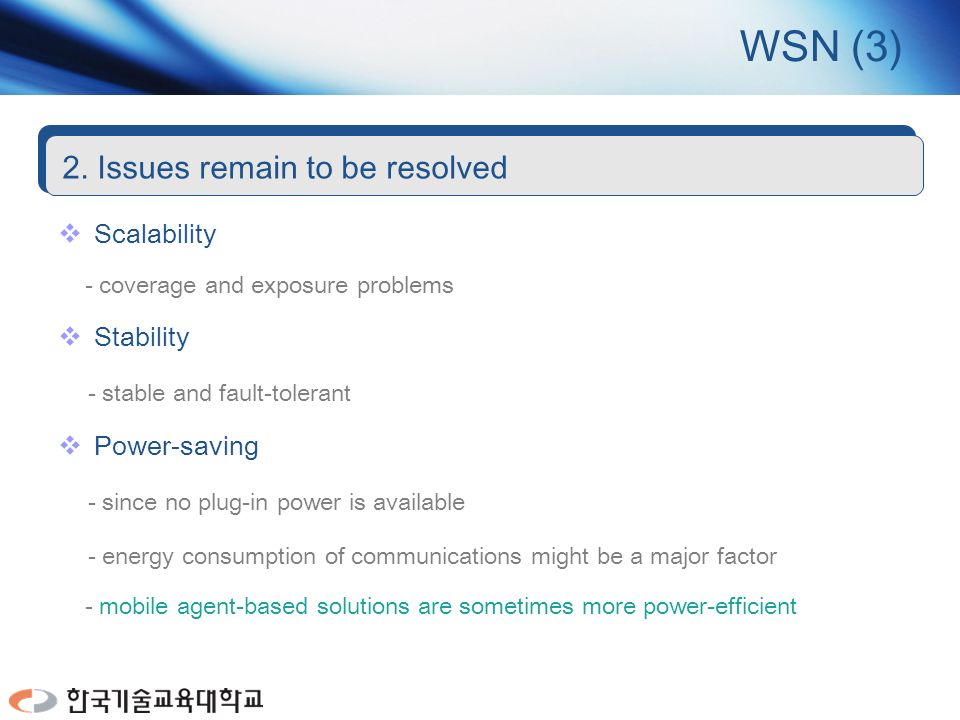 WSN (3)

2. Issues remain to be resolved

❖ Scalability

- coverage and exposure problems

❖ Stability

- stable and fault-tolerant

❖ Power-saving

- since no plug-in power is available

- energy consumption of communications might be a major factor

- mobile agent-based solutions are sometimes more power-efficient

한국기술교육대학교